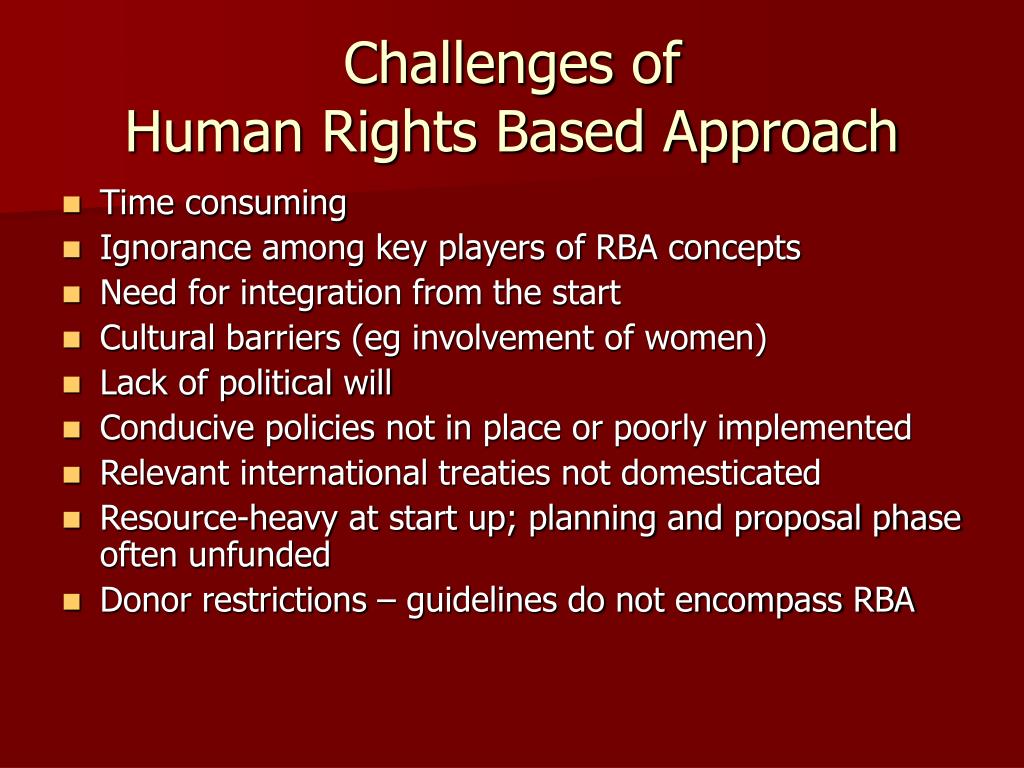 Challenges of
Human Rights Based Approach

- Time consuming
- Ignorance among key players of RBA concepts
- Need for integration from the start
- Cultural barriers (eg involvement of women)
- Lack of political will
- Conducive policies not in place or poorly implemented
- Relevant international treaties not domesticated
- Resource-heavy at start up; planning and proposal phase often unfunded
- Donor restrictions – guidelines do not encompass RBA